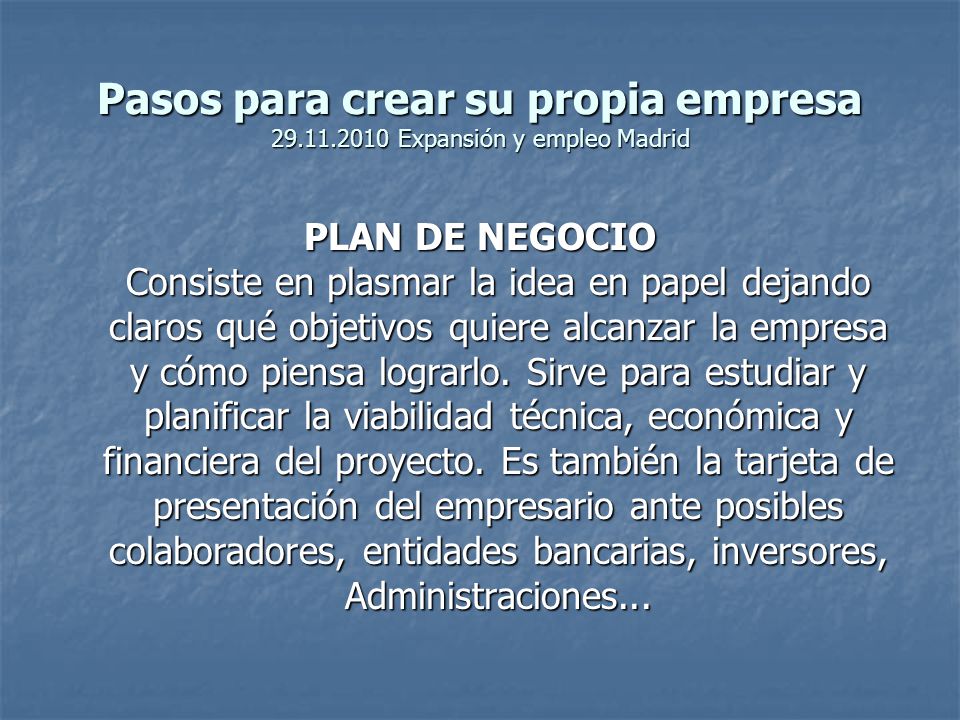 Pasos para crear su propia empresa
29.11.2010 Expansión y empleo Madrid

PLAN DE NEGOCIO
Consiste en plasmar la idea en papel dejando claros qué objetivos quiere alcanzar la empresa y cómo piensa lograrlo. Sirve para estudiar y planificar la viabilidad técnica, económica y financiera del proyecto. Es también la tarjeta de presentación del empresario ante posibles colaboradores, entidades bancarias, inversores, Administraciones...